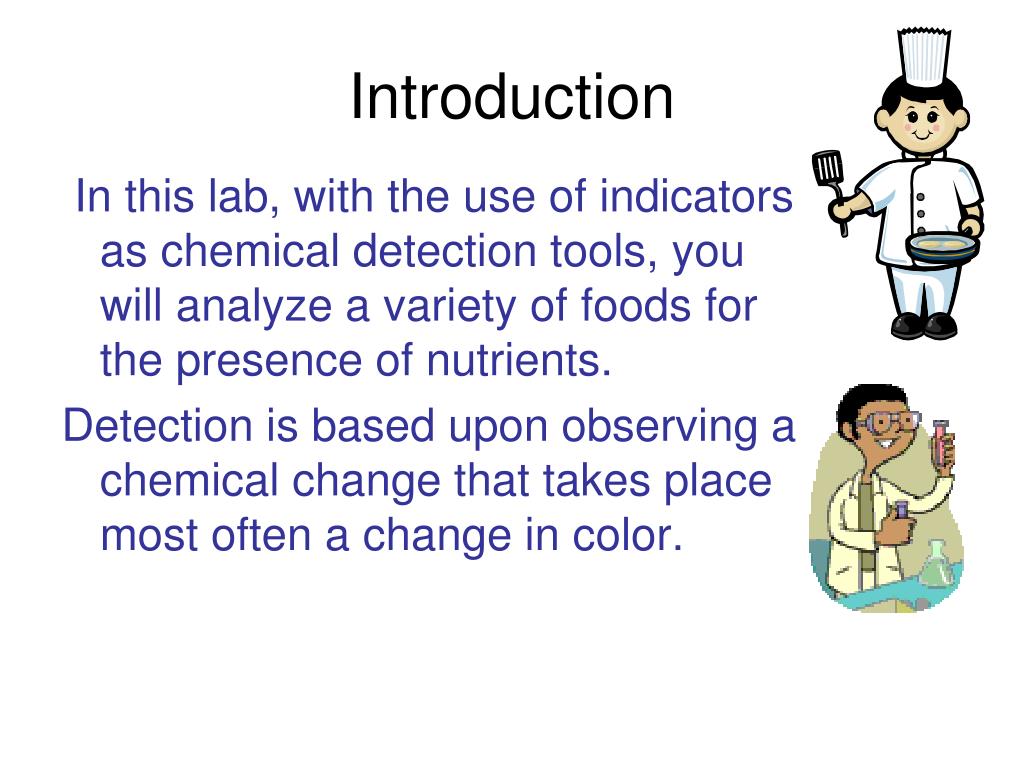 Introduction

In this lab, with the use of indicators as chemical detection tools, you will analyze a variety of foods for the presence of nutrients.

Detection is based upon observing a chemical change that takes place most often a change in color.